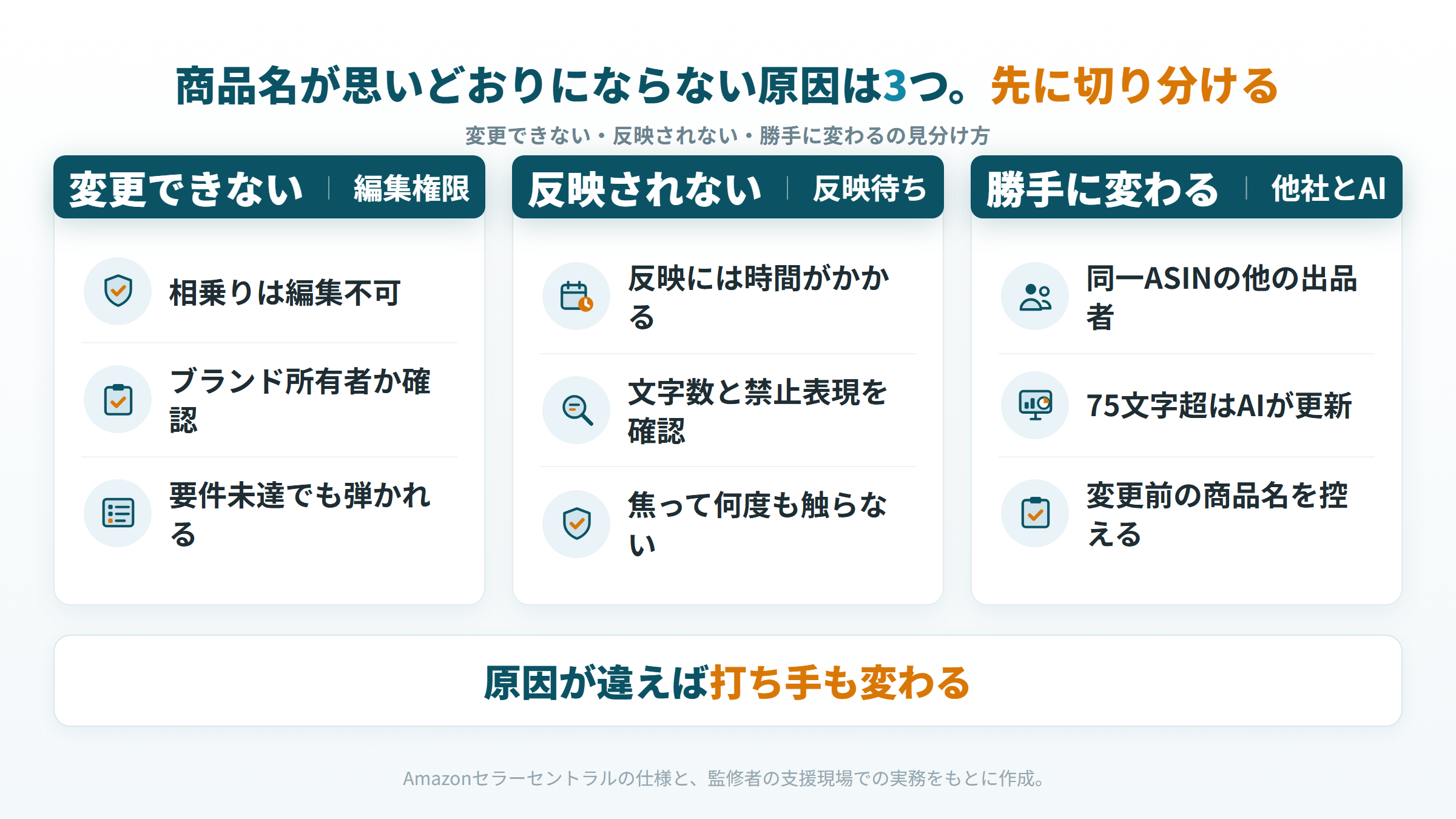 商品名が思いどおりにならない原因は3つ。先に切り分ける

変更できない・反映されない・勝手に変わるの見分け方

変更できない | 編集権限

相乗りは編集不可

ブランド所有者か確認

要件未達でも弾かれる

反映されない | 反映待ち

反映には時間がかかる

文字数と禁止表現を確認

焦って何度も触らない

勝手に変わる | 他社とAI

同一ASINの他の出品者

75文字超はAIが更新

変更前の商品名を控える

原因が違えば打ち手も変わる

Amazonセラーセントラルの仕様と、監修者の支援現場での実務をもとに作成。